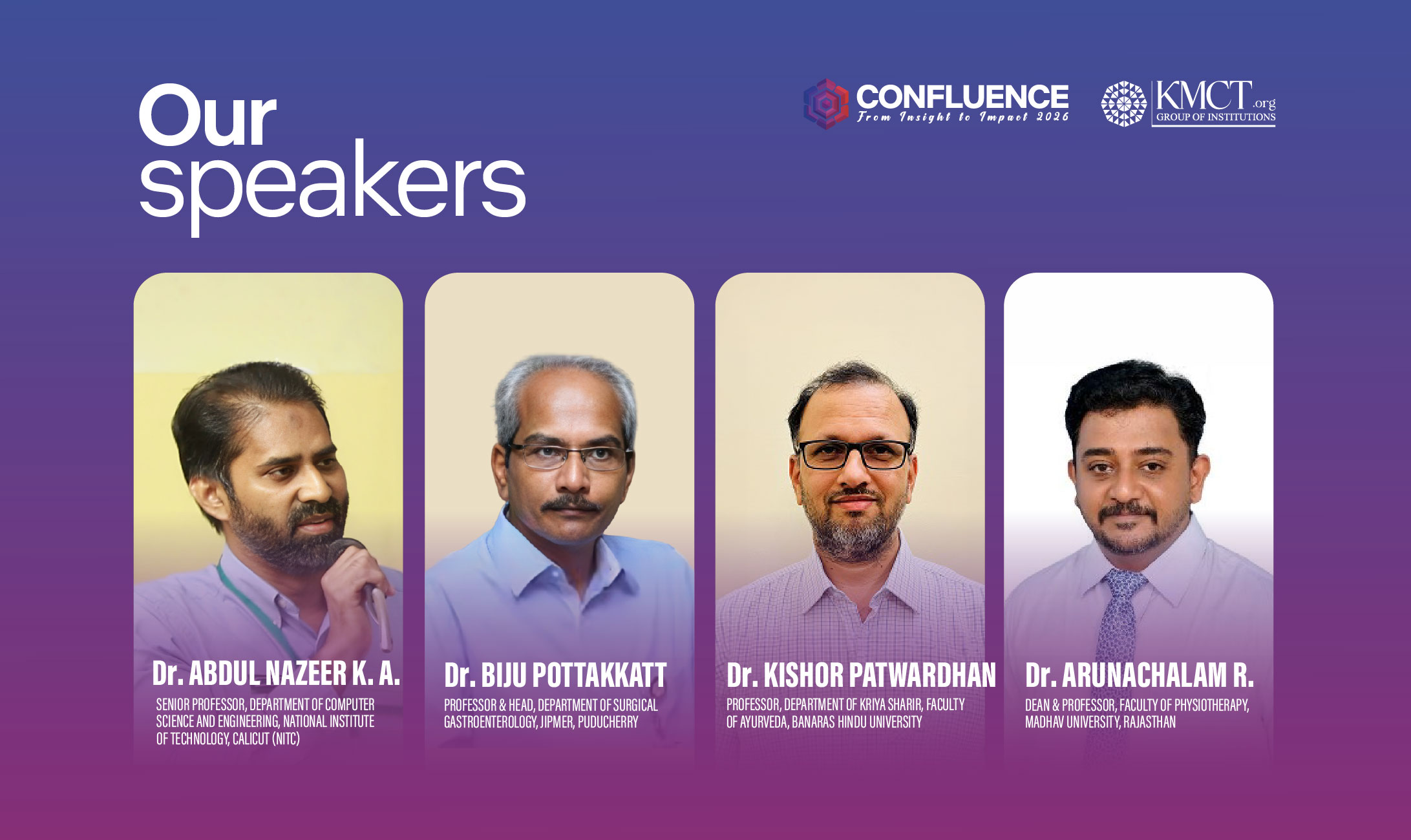 Our speakers

CONFLUENCE
From Insight to Impact 2026

KMCT.org
GROUP OF INSTITUTIONS

Dr. ABDUL NAZEER K. A.
SENIOR PROFESSOR, DEPARTMENT OF COMPUTER SCIENCE AND ENGINEERING, NATIONAL INSTITUTE OF TECHNOLOGY, CALICUT (NITC)

Dr. BIJU POTTAKKATT
PROFESSOR & HEAD, DEPARTMENT OF SURGICAL GASTROENTEROLOGY, JIPMER, PUDUCHERRY

Dr. KISHOR PATWARDHAN
PROFESSOR, DEPARTMENT OF KRIYA SHARIR, FACULTY OF AYURVEDA, BANARAS HINDU UNIVERSITY

Dr. ARUNACHALAM R.
DEAN & PROFESSOR, FACULTY OF PHYSIOTHERAPY, MADHAV UNIVERSITY, RAJASTHAN